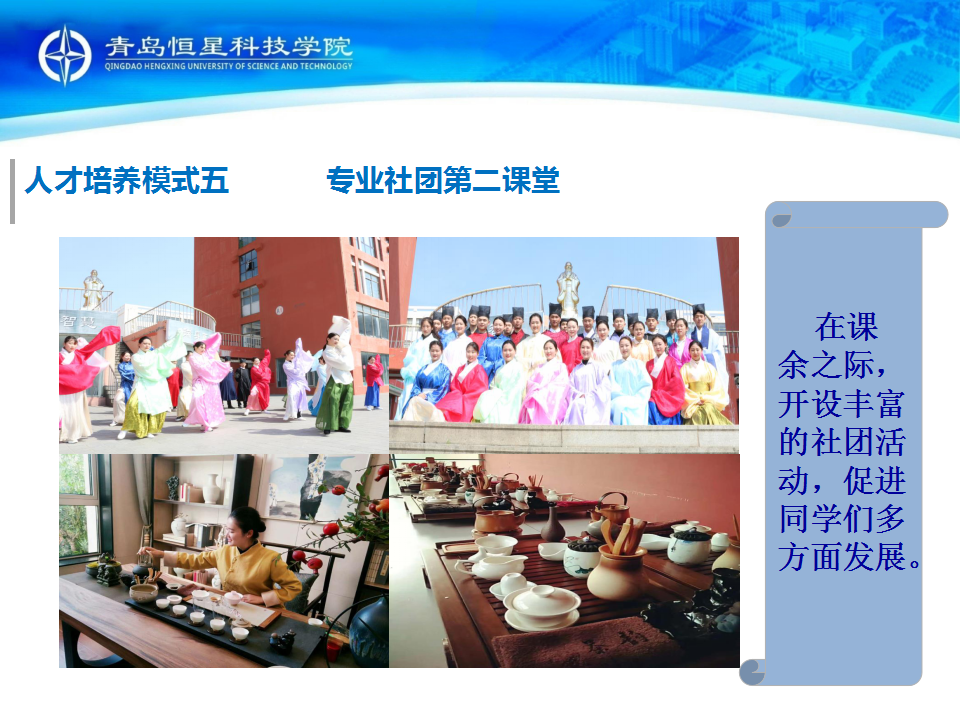 青岛恒星科技学院
QINGDAO HENGXING UNIVERSITY OF SCIENCE AND TECHNOLOGY

人才培养模式五　　专业社团第二课堂

在课余之际，开设丰富的社团活动，促进同学们多方面发展。